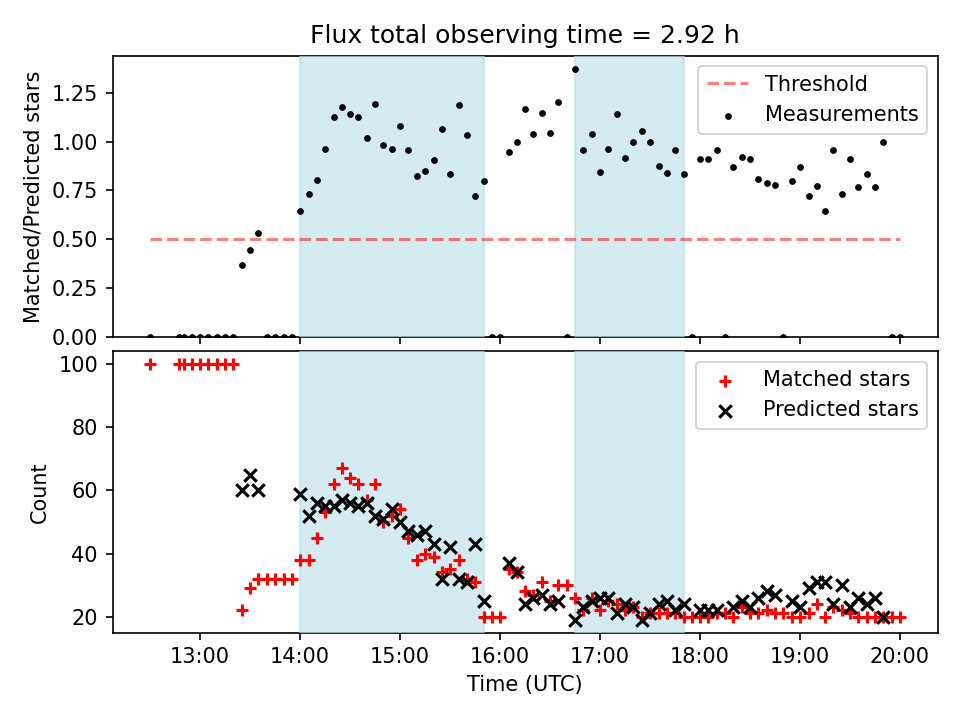 Flux total observing time = 2.92 h

Matched/Predicted stars

1.25
1.00
0.75
0.50
0.25
0.00

Threshold
Measurements

Count

100
80
60
40
20

Matched stars
Predicted stars

13:00 14:00 15:00 16:00 17:00 18:00 19:00 20:00

Time (UTC)